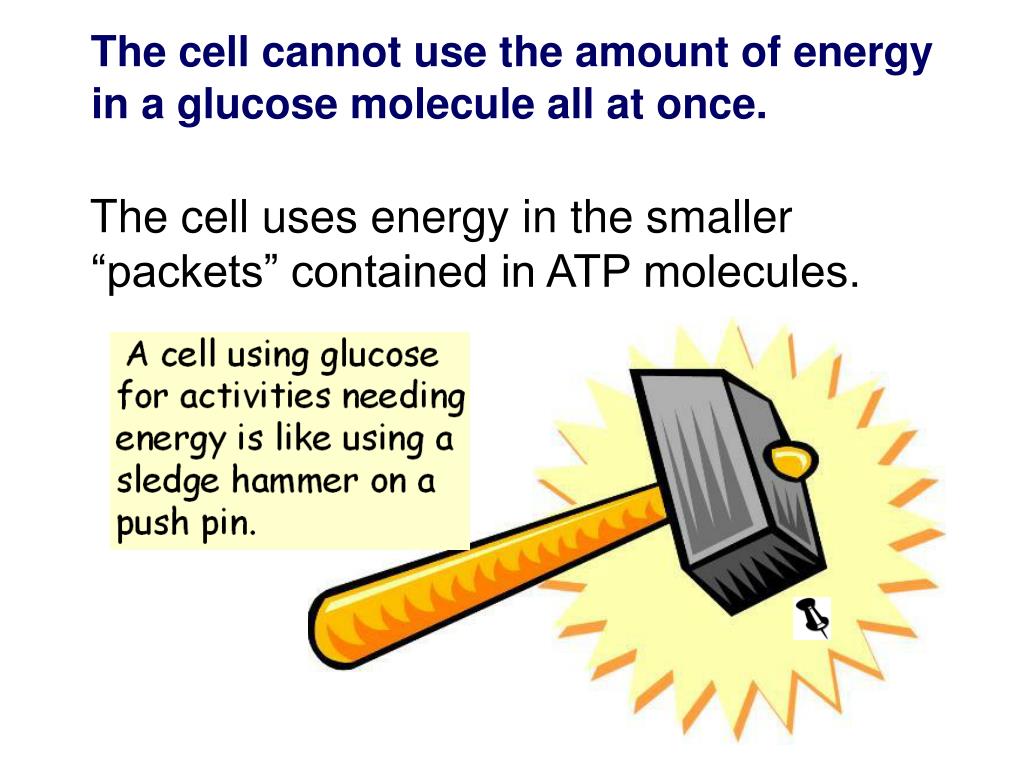 The cell cannot use the amount of energy in a glucose molecule all at once.

The cell uses energy in the smaller “packets” contained in ATP molecules.

A cell using glucose for activities needing energy is like using a sledge hammer on a push pin.